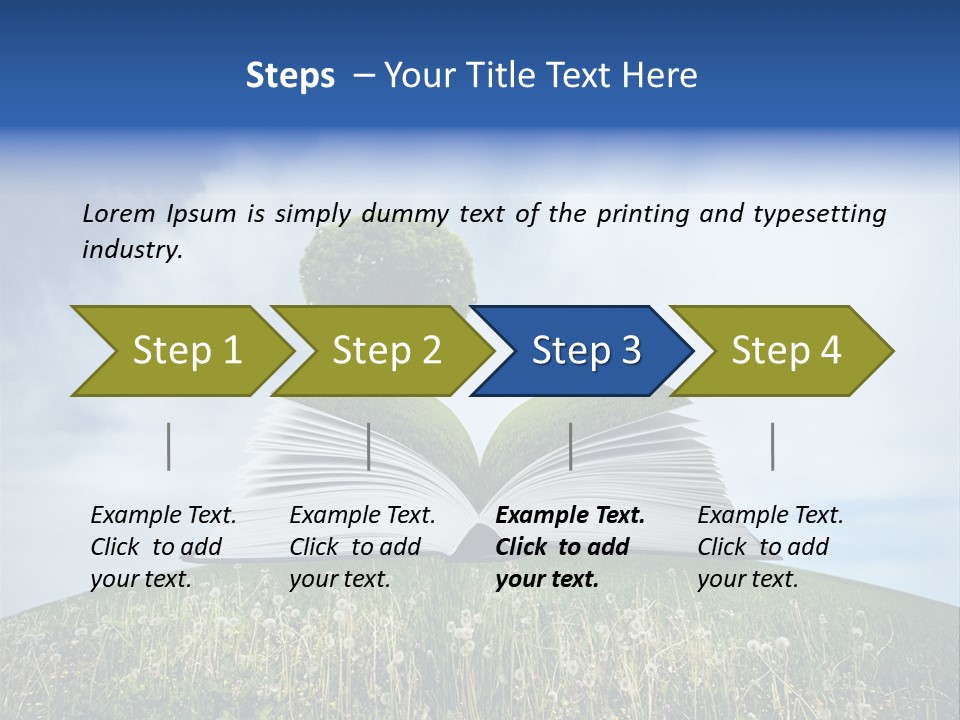 Steps – Your Title Text Here

Lorem Ipsum is simply dummy text of the printing and typesetting industry.

Step 1

Step 2

Step 3

Step 4

Example Text. Click to add your text.

Example Text. Click to add your text.

Example Text. Click to add your text.

Example Text. Click to add your text.